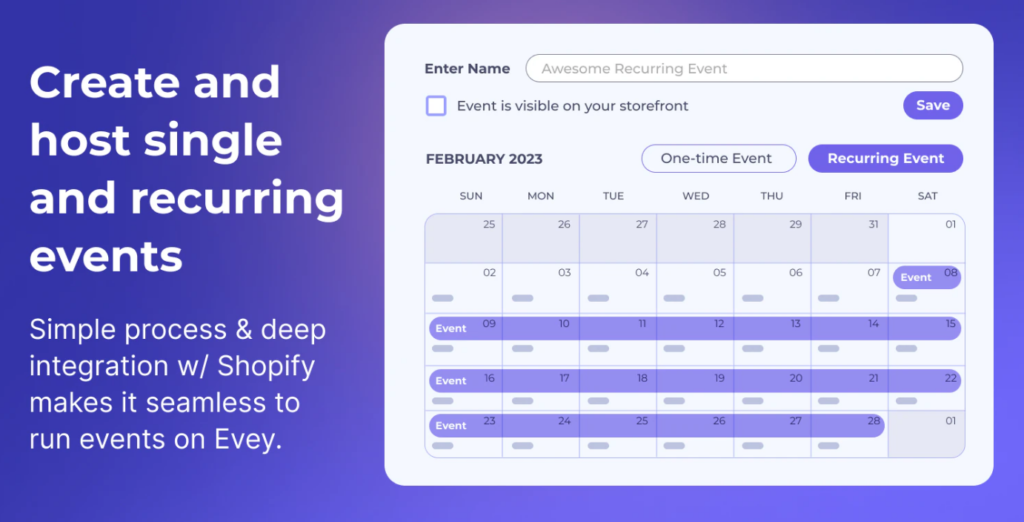 Create and host single and recurring events

Simple process & deep integration w/ Shopify makes it seamless to run events on Evey.

Enter Name Awesome Recurring Event

Event is visible on your storefront

Save

FEBRUARY 2023

One-time Event

Recurring Event

| SUN | MON | TUE | WED | THU | FRI | SAT |
|---|---|---|---|---|---|---|
| 25 | 26 | 27 | 28 | 29 | 31 | 01 |
| 02 | 03 | 04 | 05 | 06 | 07 | Event 08 |
| Event 09 | 10 | 11 | 12 | 13 | 14 | 15 |
| Event 16 | 17 | 18 | 19 | 20 | 21 | 22 |
| Event 23 | 24 | 25 | 26 | 27 | 28 | 01 |